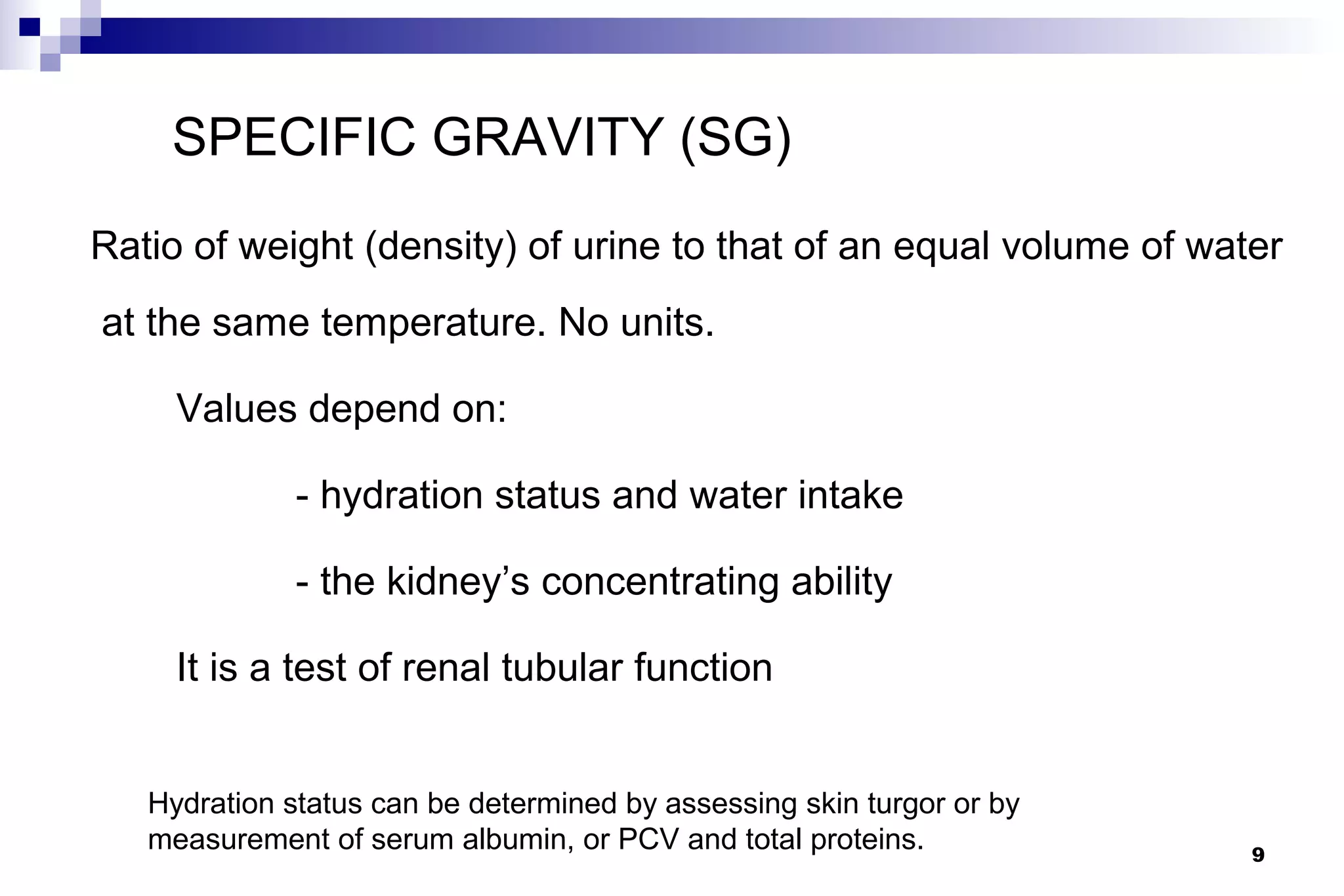 SPECIFIC GRAVITY (SG)

Ratio of weight (density) of urine to that of an equal volume of water at the same temperature. No units.

Values depend on:

- hydration status and water intake

- the kidney’s concentrating ability

It is a test of renal tubular function

Hydration status can be determined by assessing skin turgor or by measurement of serum albumin, or PCV and total proteins.

9